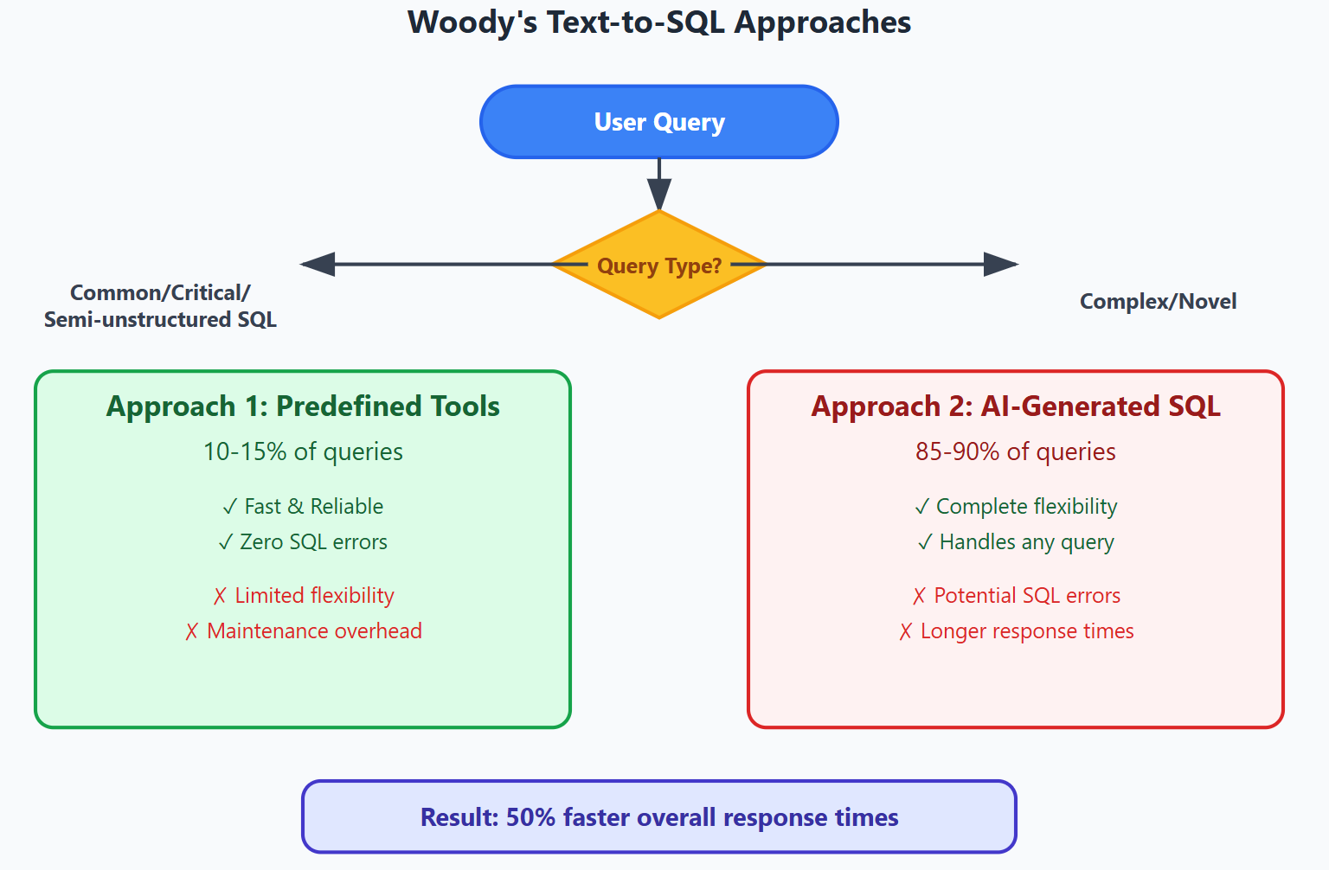 Woody's Text-to-SQL Approaches

User Query

Query Type?

Common/Critical/
Semi-unstructured SQL

Complex/Novel

Approach 1: Predefined Tools

10-15% of queries

✓ Fast & Reliable
✓ Zero SQL errors

✗ Limited flexibility
✗ Maintenance overhead

Approach 2: AI-Generated SQL

85-90% of queries

✓ Complete flexibility
✓ Handles any query

✗ Potential SQL errors
✗ Longer response times

Result: 50% faster overall response times